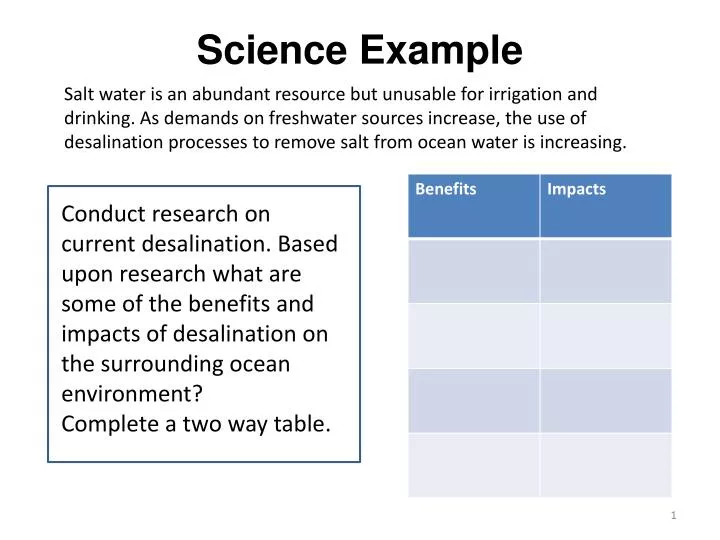 Science Example

Salt water is an abundant resource but unusable for irrigation and drinking. As demands on freshwater sources increase, the use of desalination processes to remove salt from ocean water is increasing.

Conduct research on current desalination. Based upon research what are some of the benefits and impacts of desalination on the surrounding ocean environment?
Complete a two way table.

| Benefits | Impacts |
|---|---|
| | |
| | |
| | |
| | |

1